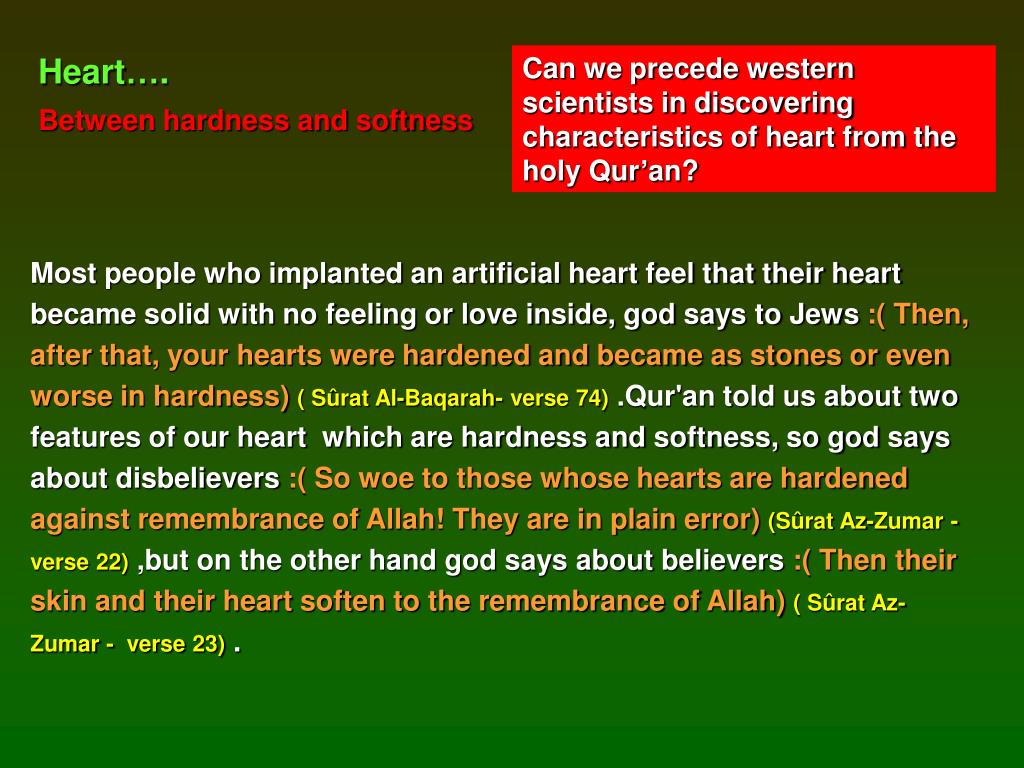 Heart….

Between hardness and softness

Can we precede western scientists in discovering characteristics of heart from the holy Qur’an?

Most people who implanted an artificial heart feel that their heart became solid with no feeling or love inside, god says to Jews :( Then, after that, your hearts were hardened and became as stones or even worse in hardness) ( Sûrat Al-Baqarah- verse 74) .Qur'an told us about two features of our heart which are hardness and softness, so god says about disbelievers :( So woe to those whose hearts are hardened against remembrance of Allah! They are in plain error) (Sûrat Az-Zumar - verse 22) ,but on the other hand god says about believers :( Then their skin and their heart soften to the remembrance of Allah) ( Sûrat Az-Zumar - verse 23) .